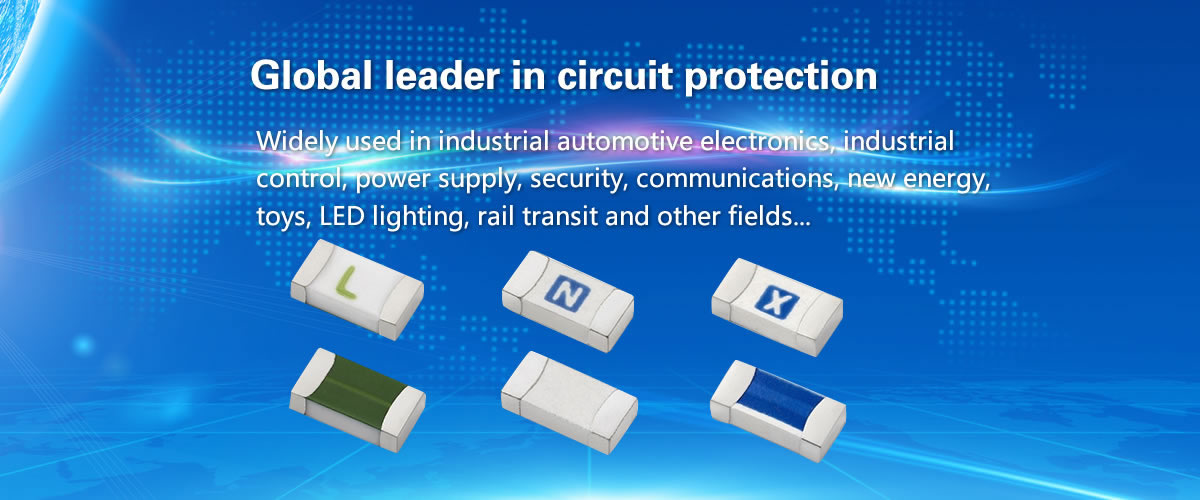 Global leader in circuit protection

Widely used in industrial automotive electronics, industrial control, power supply, security, communications, new energy, toys, LED lighting, rail transit and other fields...

L

N

X